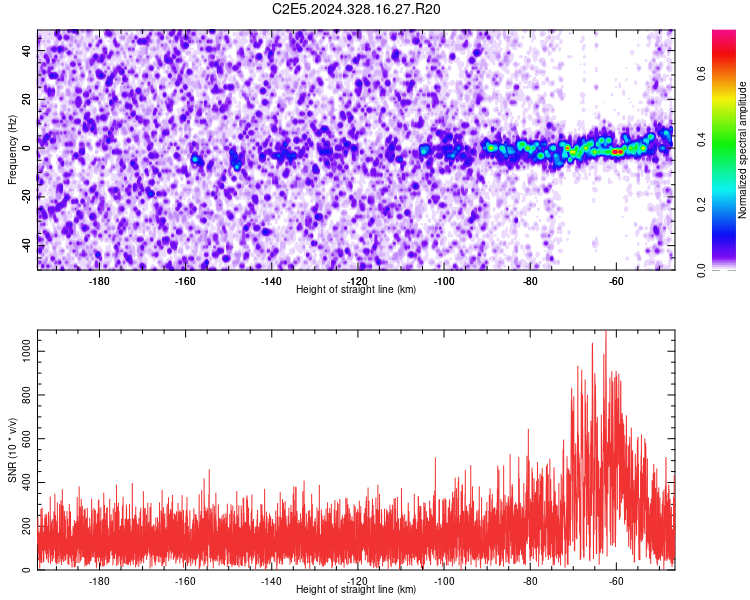 C2E5.2024.328.16.27.R20

Frequency (Hz)

40
20
0
-20
-40

-180 -160 -140 -120 -100 -80 -60

Height of straight line (km)

Normalized spectral amplitude

0.0
0.2
0.4
0.6

SNR (10 * v/v)

1000
800
600
400
200
0

-180 -160 -140 -120 -100 -80 -60

Height of straight line (km)